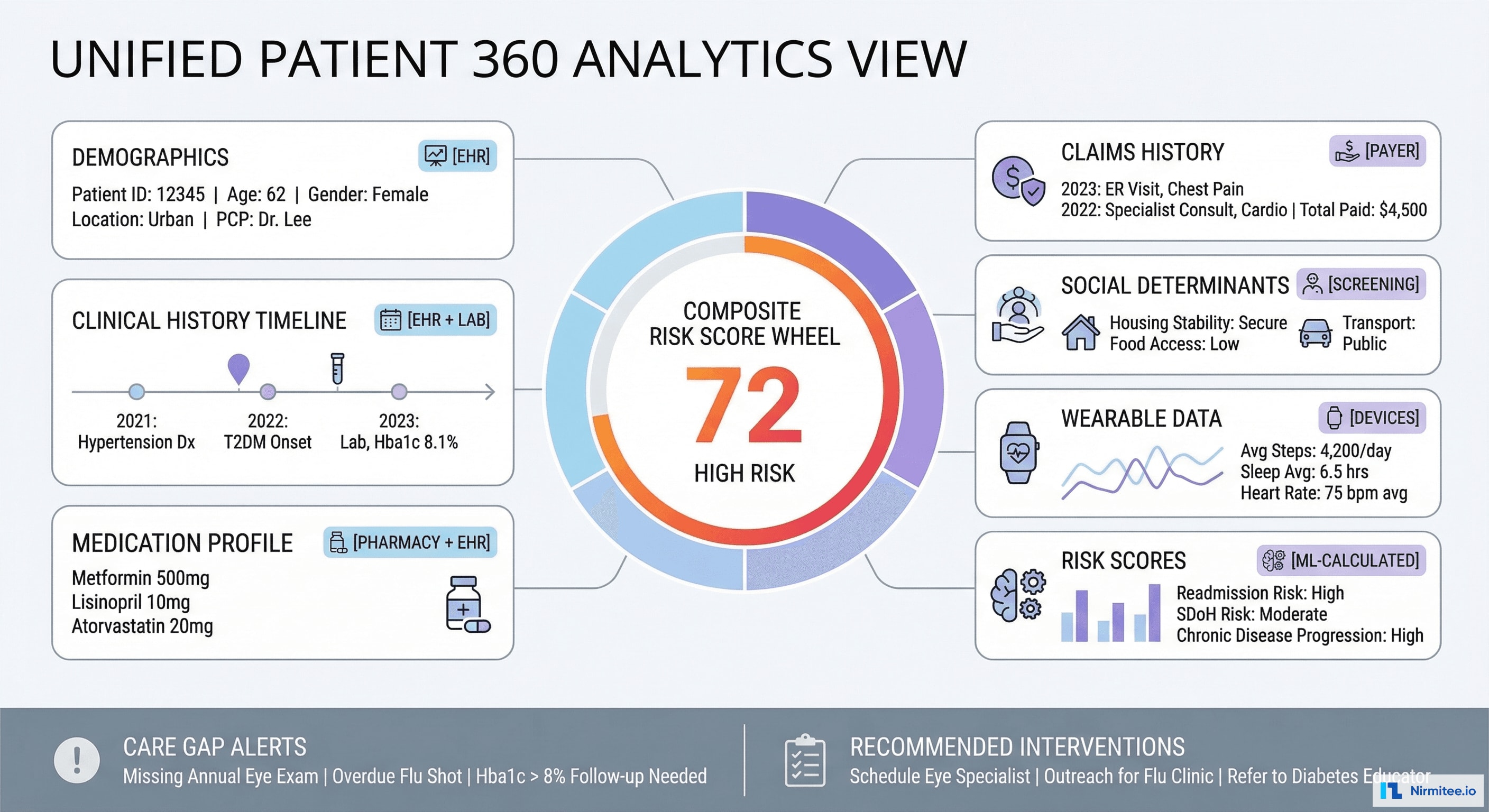 UNIFIED PATIENT 360 ANALYTICS VIEW

DEMOGRAPHICS [EHR]
Patient ID: 12345 | Age: 62 | Gender: Female
Location: Urban | PCP: Dr. Lee

CLINICAL HISTORY TIMELINE [EHR + LAB]
2021: Hypertension Dx
2022: T2DM Onset
2023: Lab, Hba1c 8.1%

MEDICATION PROFILE [PHARMACY + EHR]
Metformin 500mg
Lisinopril 10mg
Atorvastatin 20mg

COMPOSITE RISK SCORE WHEEL
72
HIGH RISK

CLAIMS HISTORY [PAYER]
2023: ER Visit, Chest Pain
2022: Specialist Consult, Cardio | Total Paid: $4,500

SOCIAL DETERMINANTS [SCREENING]
Housing Stability: Secure
Food Access: Low
Transport: Public

WEARABLE DATA [DEVICES]
Avg Steps: 4,200/day
Sleep Avg: 6.5 hrs
Heart Rate: 75 bpm avg

RISK SCORES [ML-CALCULATED]
Readmission Risk: High
SDoH Risk: Moderate
Chronic Disease Progression: High

CARE GAP ALERTS
Missing Annual Eye Exam | Overdue Flu Shot | Hba1c > 8% Follow-up Needed

RECOMMENDED INTERVENTIONS
Schedule Eye Specialist | Outreach for Flu Clinic | Refer to Diabetes Educator

Nirmitee.io